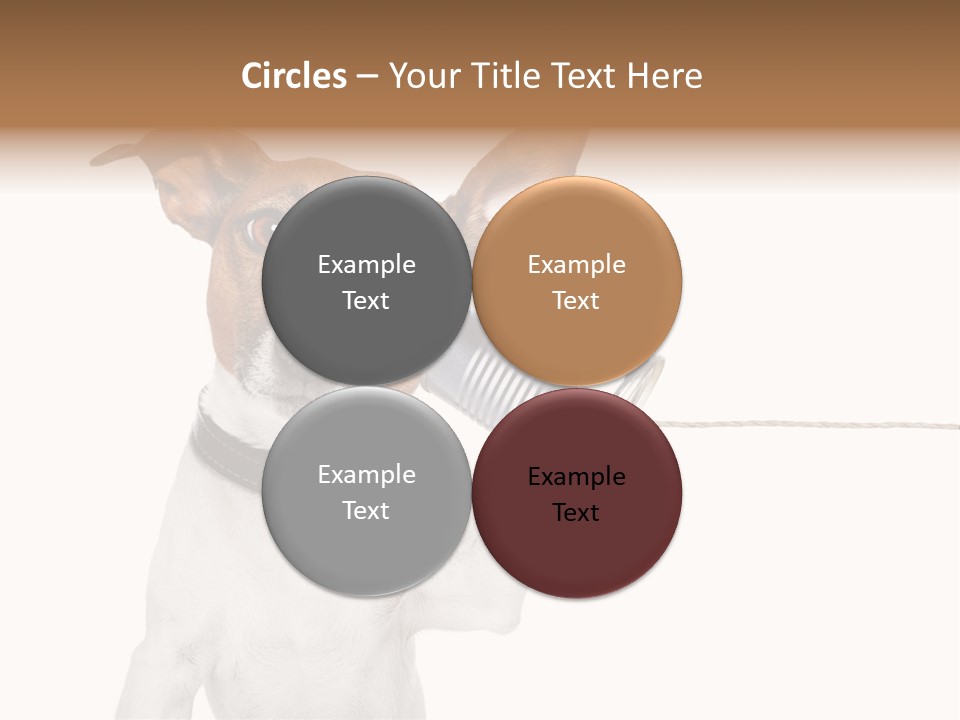 Circles – Your Title Text Here

Example Text

Example Text

Example Text

Example Text